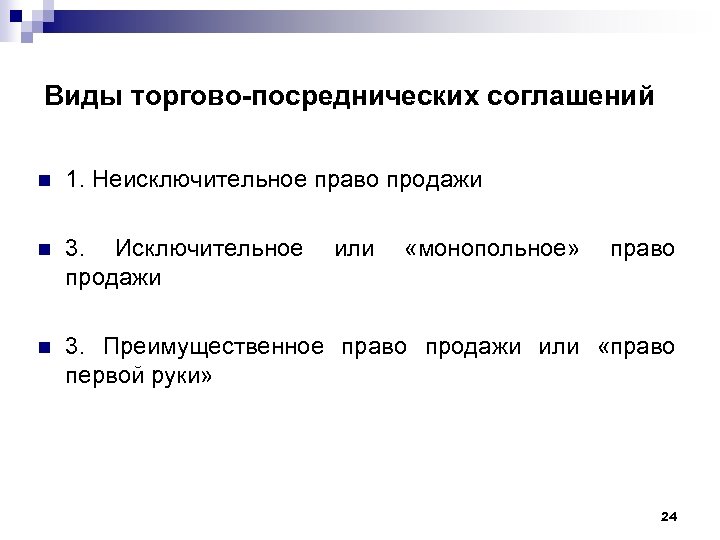 Виды торгово-посреднических соглашений

1. Неисключительное право продажи

3. Исключительное или «монопольное» право продажи

3. Преимущественное право продажи или «право первой руки»

24